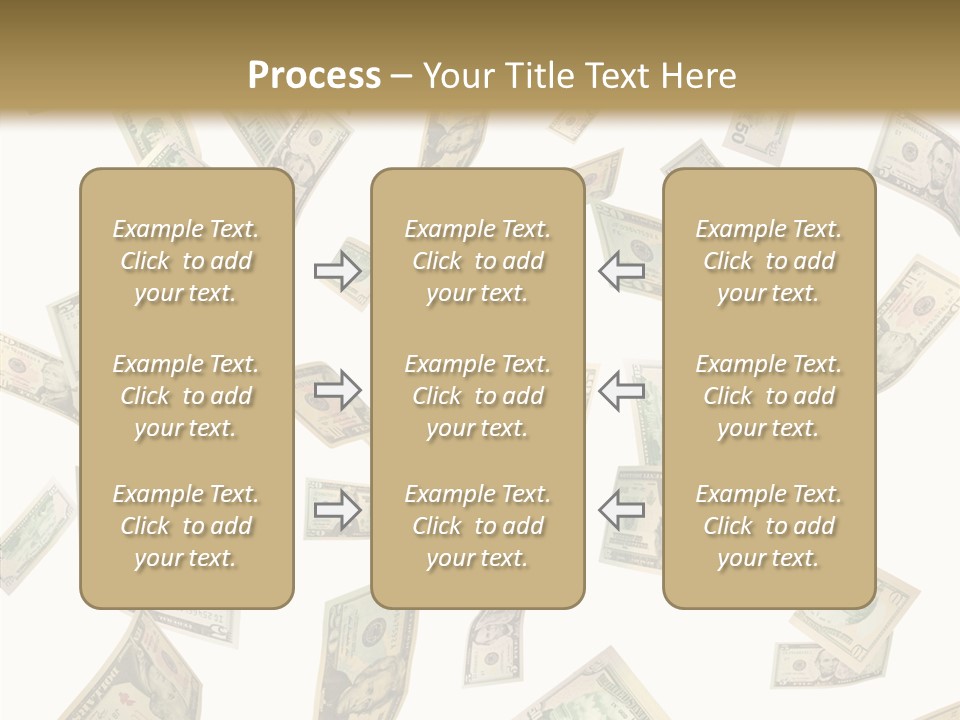 Process – Your Title Text Here

Example Text. Click to add your text.

Example Text. Click to add your text.

Example Text. Click to add your text.

Example Text. Click to add your text.

Example Text. Click to add your text.

Example Text. Click to add your text.

Example Text. Click to add your text.

Example Text. Click to add your text.

Example Text. Click to add your text.